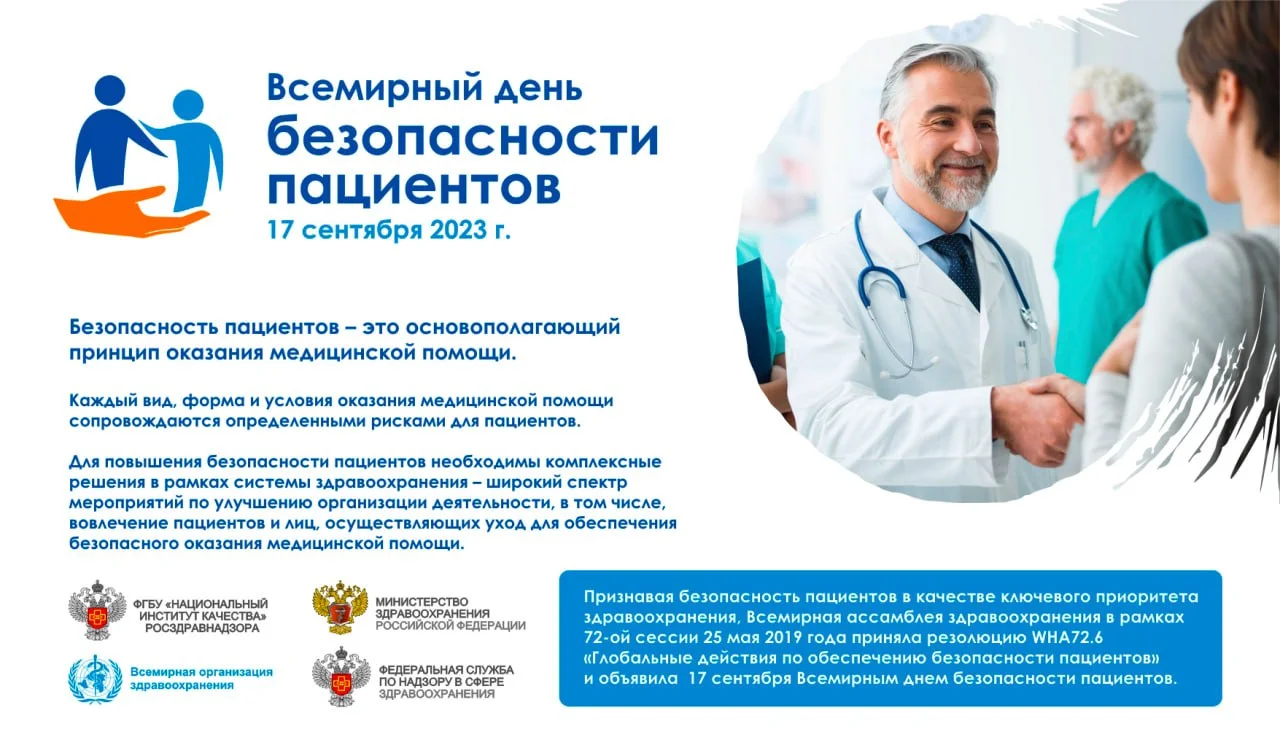 Всемирный день безопасности пациентов
17 сентября 2023 г.

Безопасность пациентов – это основополагающий принцип оказания медицинской помощи.

Каждый вид, форма и условия оказания медицинской помощи сопровождаются определенными рисками для пациентов.

Для повышения безопасности пациентов необходимы комплексные решения в рамках системы здравоохранения – широкий спектр мероприятий по улучшению организации деятельности, в том числе, вовлечение пациентов и лиц, осуществляющих уход для обеспечения безопасного оказания медицинской помощи.

ФГБУ «НАЦИОНАЛЬНЫЙ ИНСТИТУТ КАЧЕСТВА» РОСЗДРАВНАДЗОРА

МИНИСТЕРСТВО ЗДРАВООХРАНЕНИЯ РОССИЙСКОЙ ФЕДЕРАЦИИ

Всемирная организация здравоохранения

ФЕДЕРАЛЬНАЯ СЛУЖБА ПО НАДЗОРУ В СФЕРЕ ЗДРАВООХРАНЕНИЯ

Признавая безопасность пациентов в качестве ключевого приоритета здравоохранения, Всемирная ассамблея здравоохранения в рамках 72-ой сессии 25 мая 2019 года приняла резолюцию WHA72.6 «Глобальные действия по обеспечению безопасности пациентов» и объявила 17 сентября Всемирным днем безопасности пациентов.